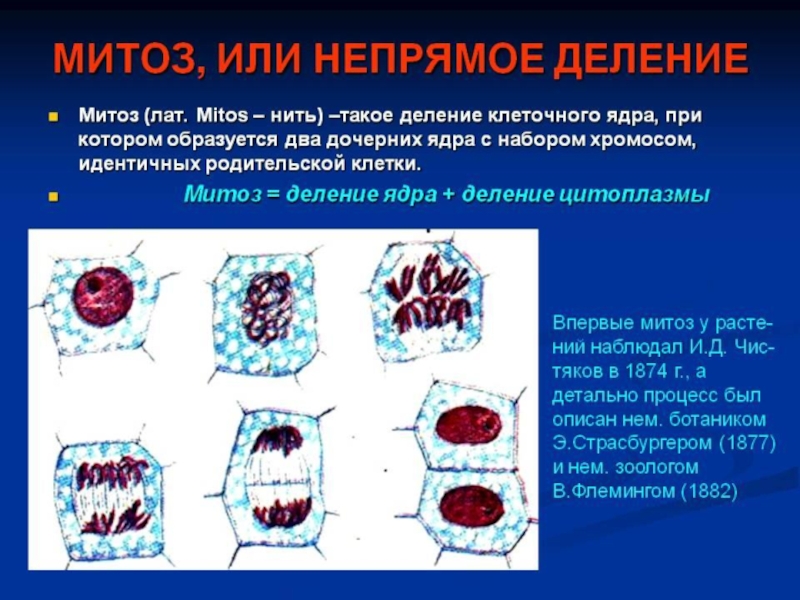 МИТОЗ, ИЛИ НЕПРЯМОЕ ДЕЛЕНИЕ

Митоз (лат. Mitos – нить) –такое деление клеточного ядра, при котором образуется два дочерних ядра с набором хромосом, идентичных родительской клетки.

Митоз = деление ядра + деление цитоплазмы

Впервые митоз у растений наблюдал И.Д. Чистяков в 1874 г., а детально процесс был описан нем. ботаником Э.Страсбургером (1877) и нем. зоологом В.Флемингом (1882)